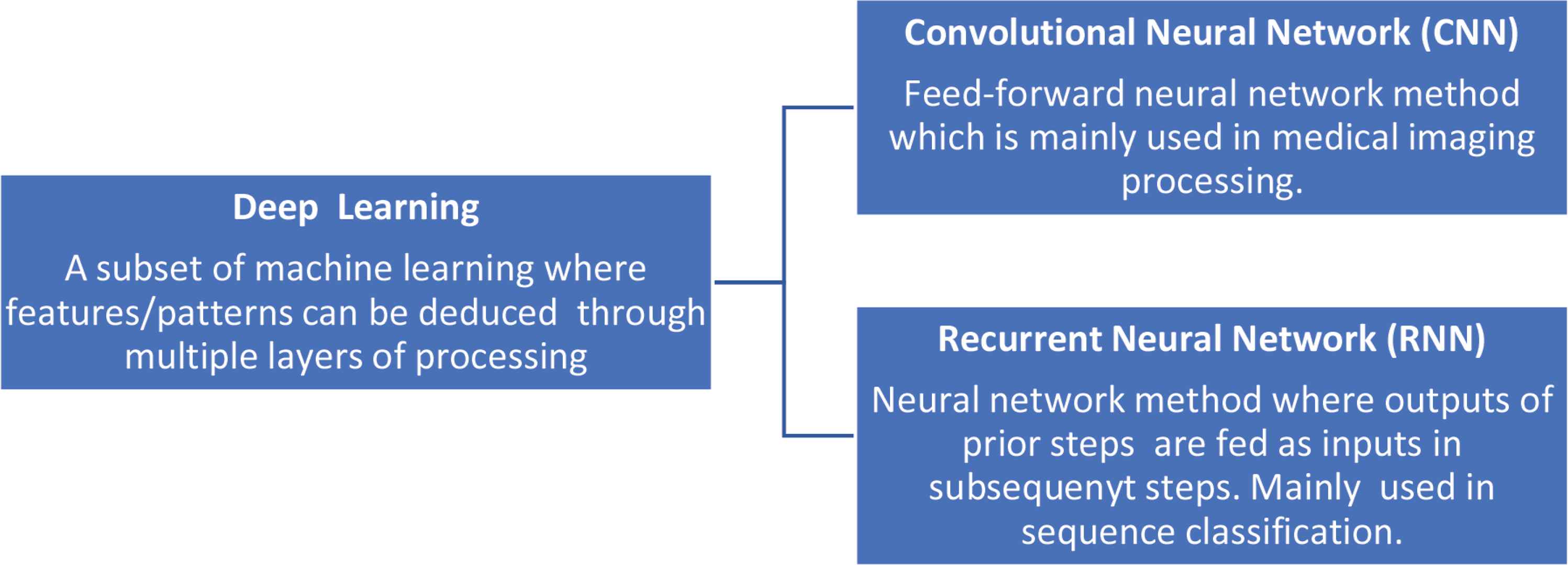 Deep Learning

A subset of machine learning where features/patterns can be deduced through multiple layers of processing

Convolutional Neural Network (CNN)

Feed-forward neural network method which is mainly used in medical imaging processing.

Recurrent Neural Network (RNN)

Neural network method where outputs of prior steps are fed as inputs in subsequenyt steps. Mainly used in sequence classification.